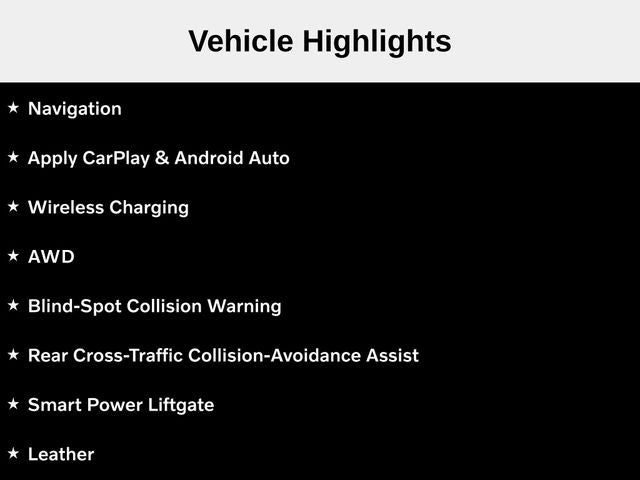 Vehicle Highlights

★ Navigation

★ Apply CarPlay & Android Auto

★ Wireless Charging

★ AWD

★ Blind-Spot Collision Warning

★ Rear Cross-Traffic Collision-Avoidance Assist

★ Smart Power Liftgate

★ Leather